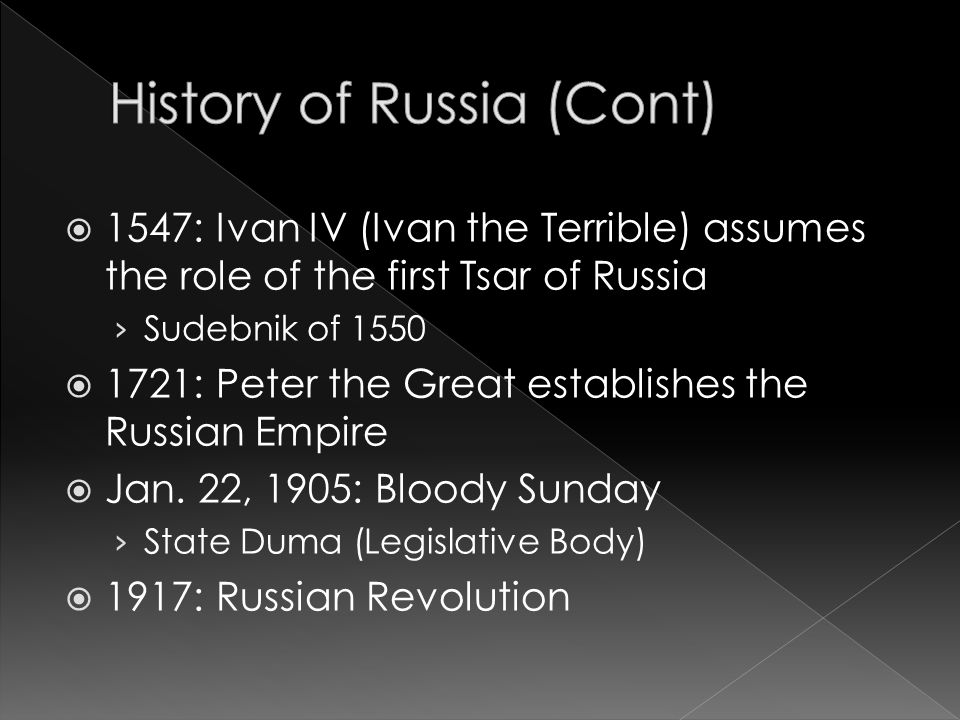 History of Russia (Cont)

1547: Ivan IV (Ivan the Terrible) assumes the role of the first Tsar of Russia
› Sudebnik of 1550

1721: Peter the Great establishes the Russian Empire

Jan. 22, 1905: Bloody Sunday
› State Duma (Legislative Body)

1917: Russian Revolution